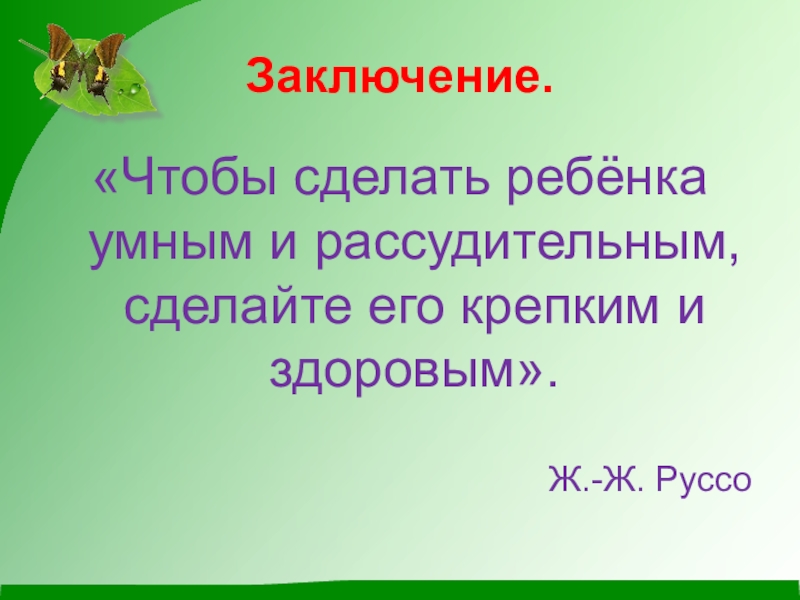 Заключение.

«Чтобы сделать ребёнка умным и рассудительным, сделайте его крепким и здоровым».

Ж.-Ж. Руссо